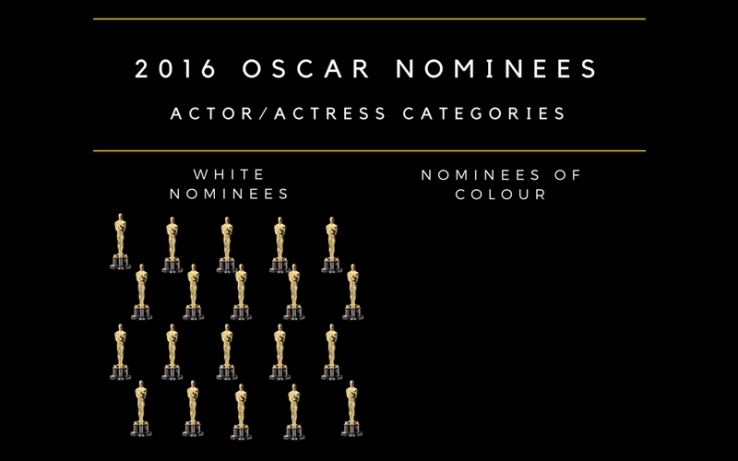 2016 OSCAR NOMINEES

ACTOR/ACTRESS CATEGORIES

WHITE NOMINEES

NOMINEES OF COLOUR